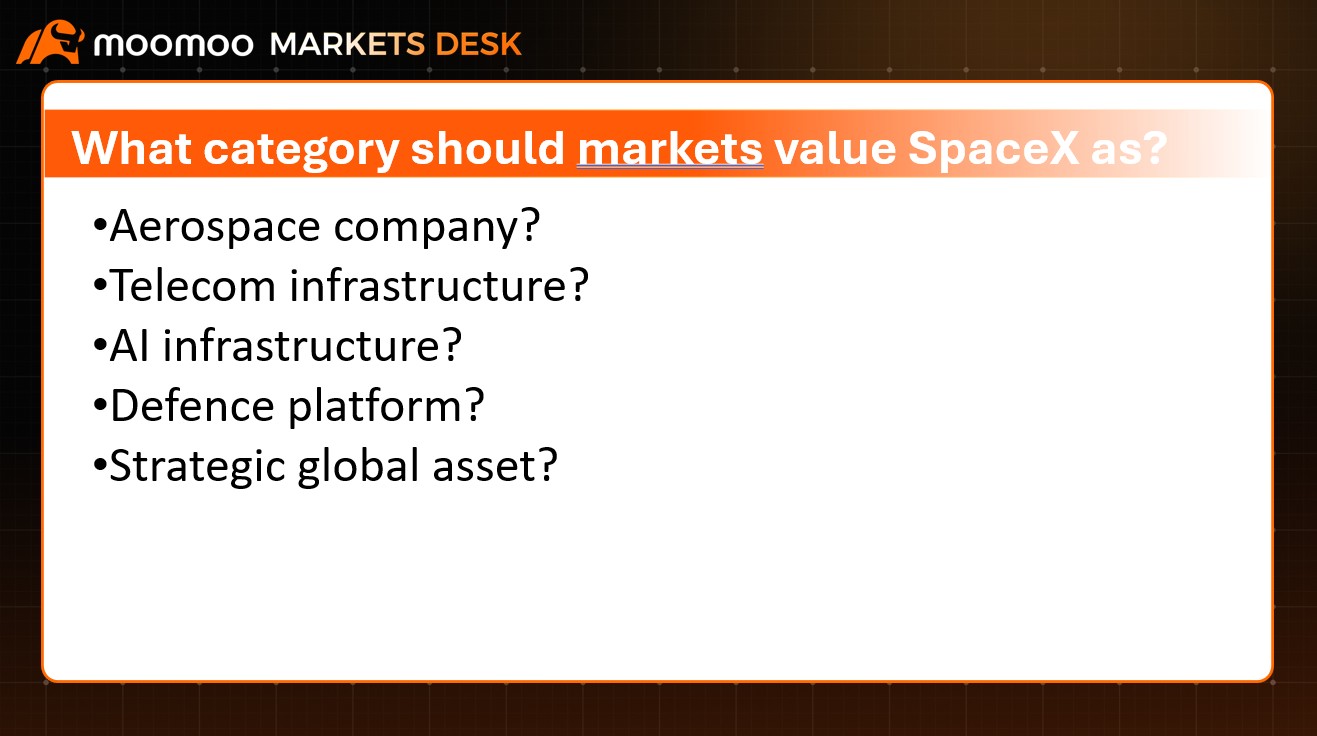 moomoo MARKETS DESK

What category should markets value SpaceX as?

•Aerospace company?
•Telecom infrastructure?
•AI infrastructure?
•Defence platform?
•Strategic global asset?